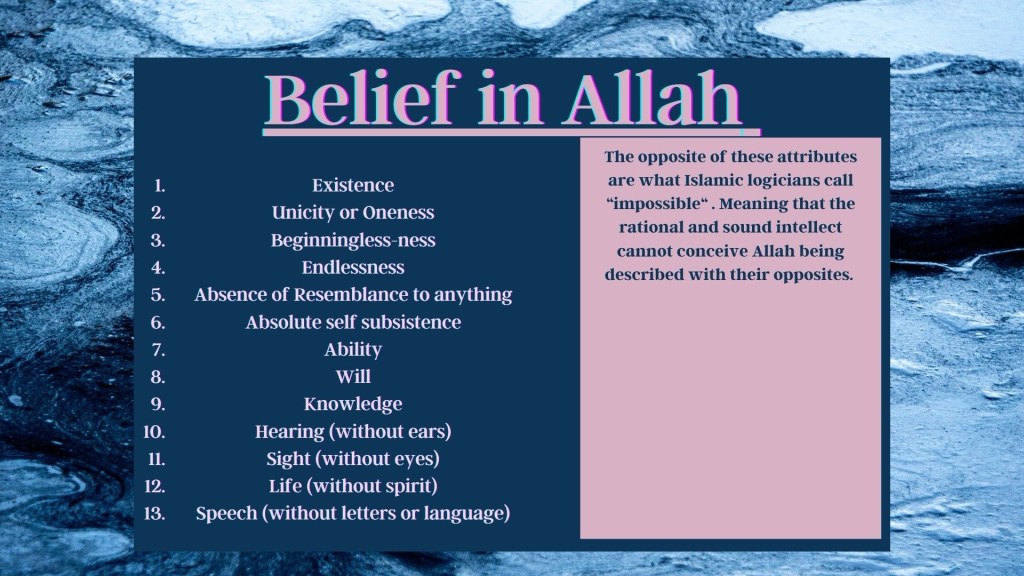 Belief in Allah

1. Existence
2. Unicity or Oneness
3. Beginningless-ness
4. Endlessness
5. Absence of Resemblance to anything
6. Absolute self subsistence
7. Ability
8. Will
9. Knowledge
10. Hearing (without ears)
11. Sight (without eyes)
12. Life (without spirit)
13. Speech (without letters or language)

The opposite of these attributes are what Islamic logicians call “impossible“ . Meaning that the rational and sound intellect cannot conceive Allah being described with their opposites.